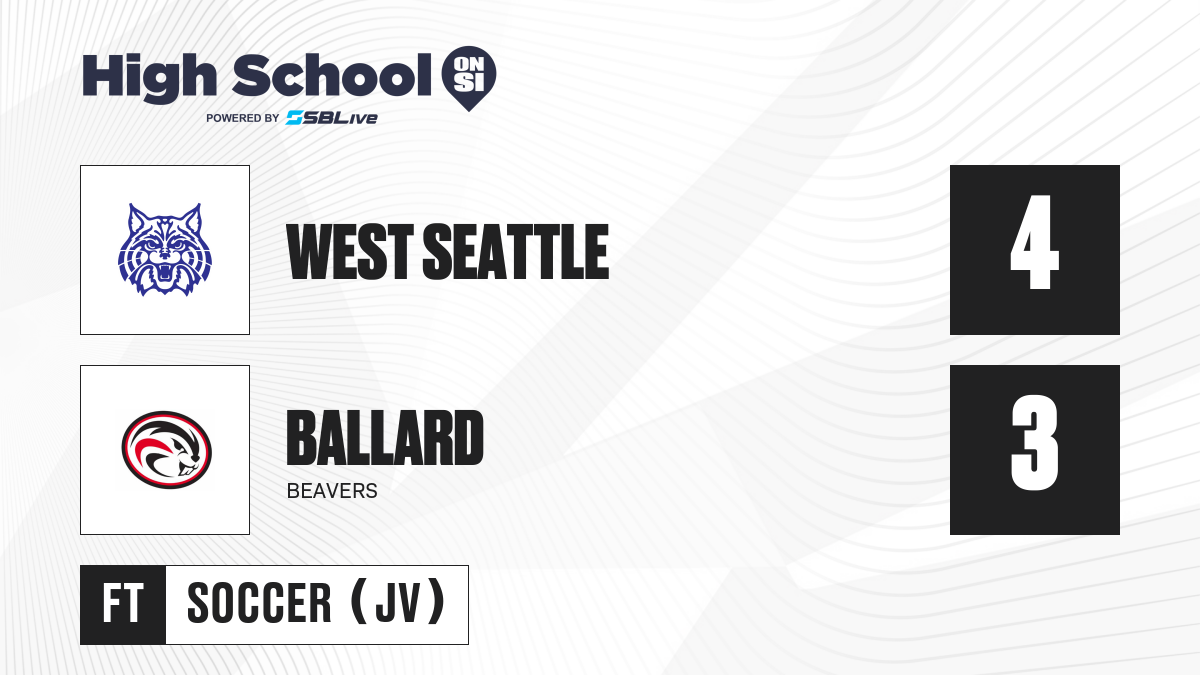 High School ON SI
POWERED BY SBLive

WEST SEATTLE
4

BALLARD
BEAVERS
3

FT
SOCCER (JV)